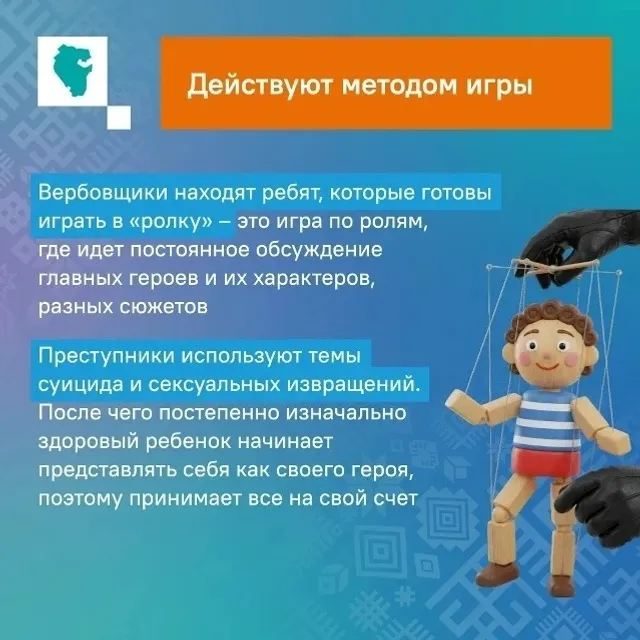 Действуют методом игры

Вербовщики находят ребят, которые готовы играть в «ролку» – это игра по ролям, где идет постоянное обсуждение главных героев и их характеров, разных сюжетов

Преступники используют темы суицида и сексуальных извращений. После чего постепенно изначально здоровый ребенок начинает представлять себя как своего героя, поэтому принимает все на свой счет